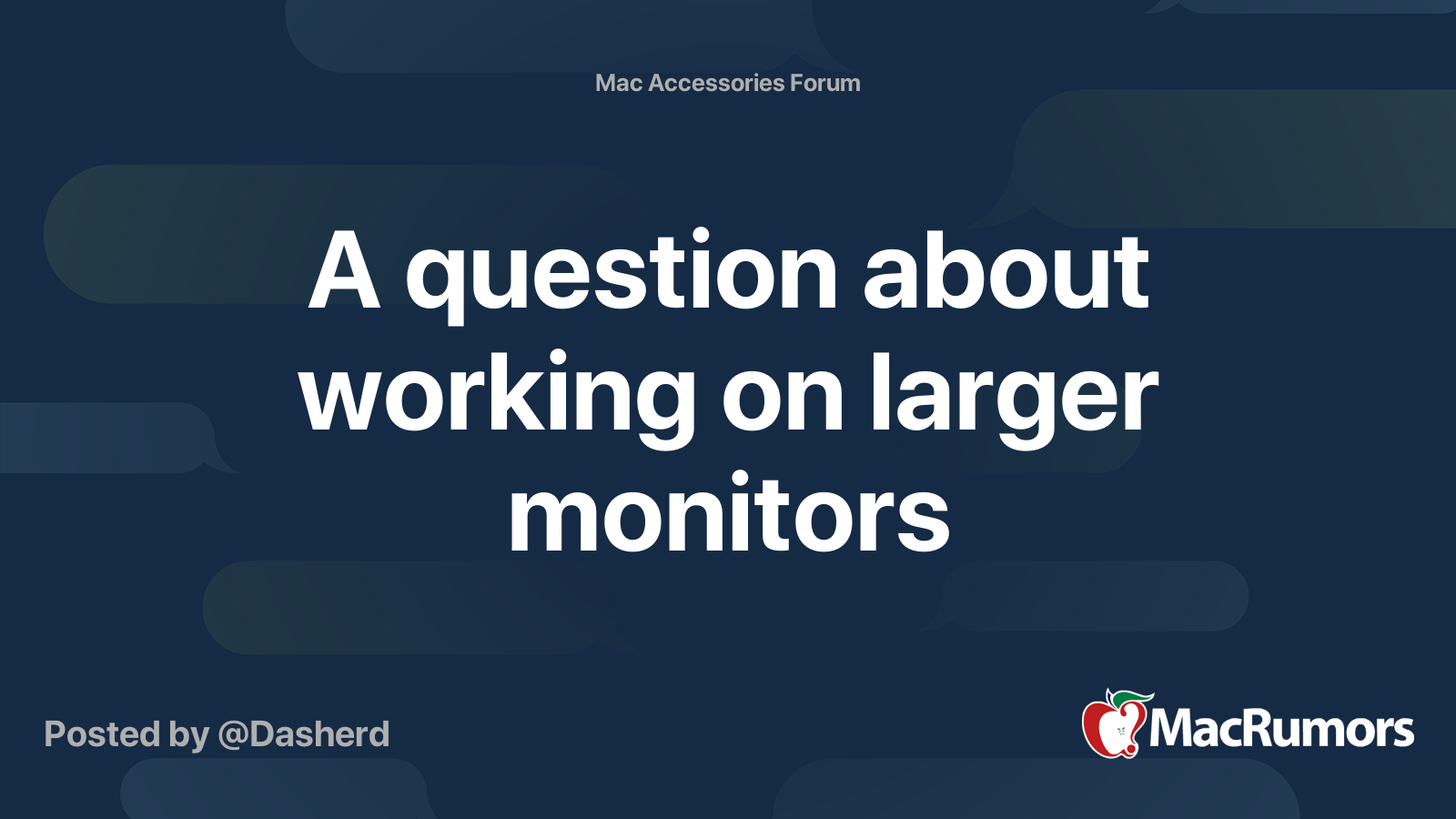 Mac Accessories Forum

A question about working on larger monitors

Posted by @Dasherd

MacRumors